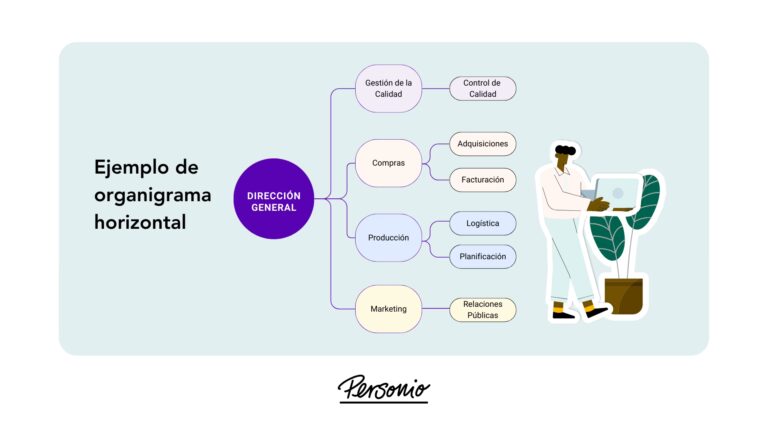 Ejemplo de organigrama horizontal

DIRECCIÓN GENERAL

Gestión de la Calidad

Control de Calidad

Compras

Adquisiciones

Facturación

Producción

Logística

Planificación

Marketing

Relaciones Públicas

Personio